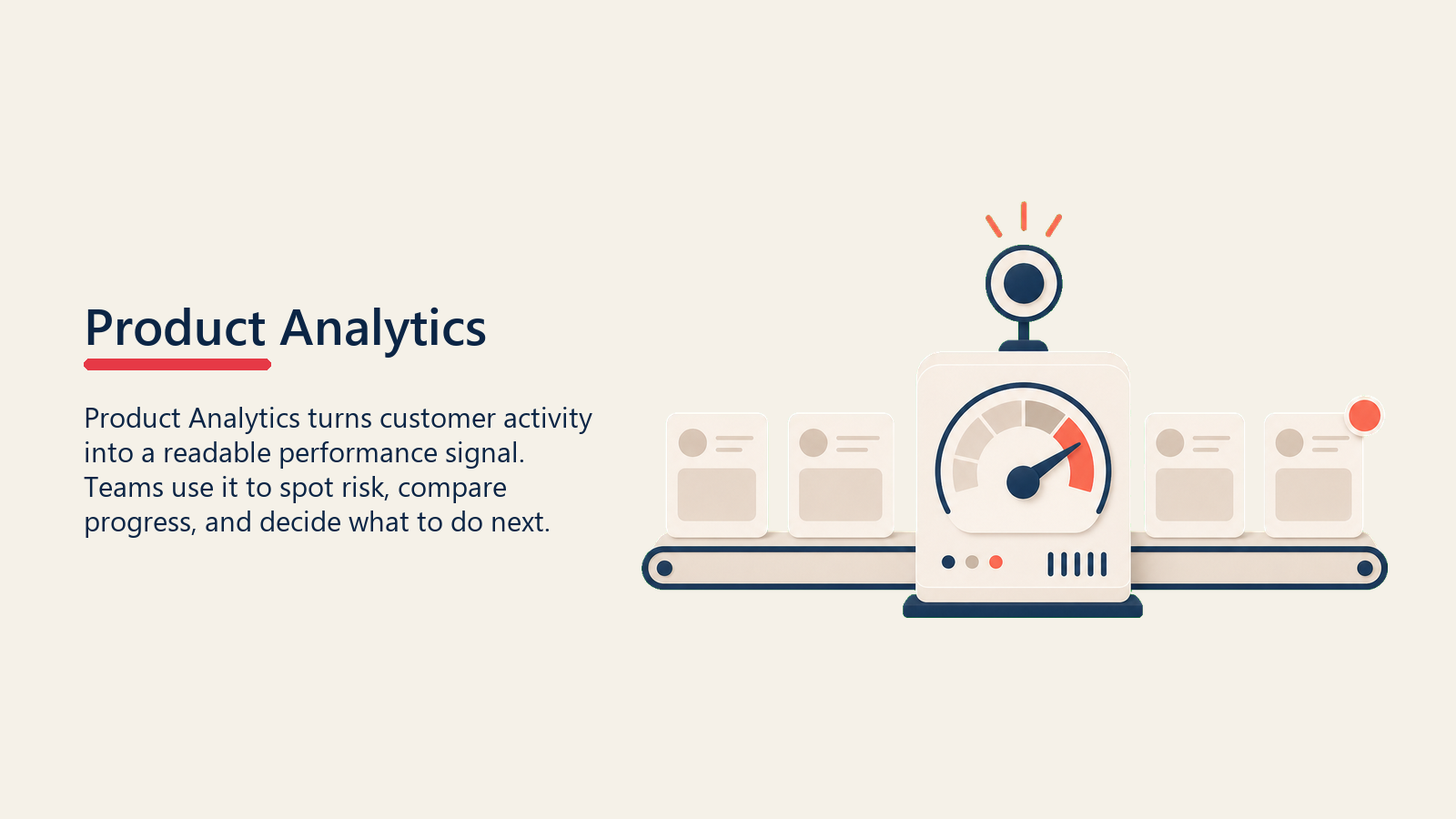 Product Analytics

Product Analytics turns customer activity into a readable performance signal. Teams use it to spot risk, compare progress, and decide what to do next.